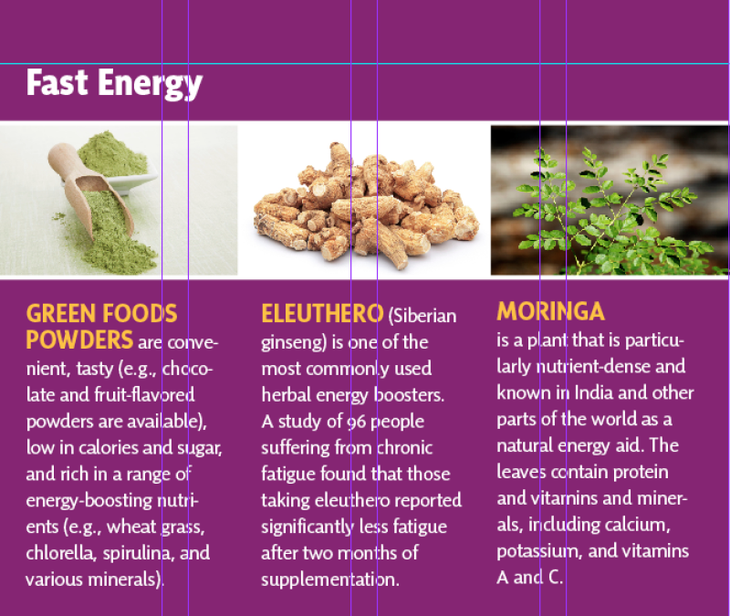 Fast Energy

GREEN FOODS POWDERS are convenient, tasty (e.g., chocolate and fruit-flavored powders are available), low in calories and sugar, and rich in a range of energy-boosting nutrients (e.g., wheat grass, chlorella, spirulina, and various minerals).

ELEUTHERO (Siberian ginseng) is one of the most commonly used herbal energy boosters. A study of 96 people suffering from chronic fatigue found that those taking eleuthero reported significantly less fatigue after two months of supplementation.

MORINGA is a plant that is particularly nutrient-dense and known in India and other parts of the world as a natural energy aid. The leaves contain protein and vitamins and minerals, including calcium, potassium, and vitamins A and C.